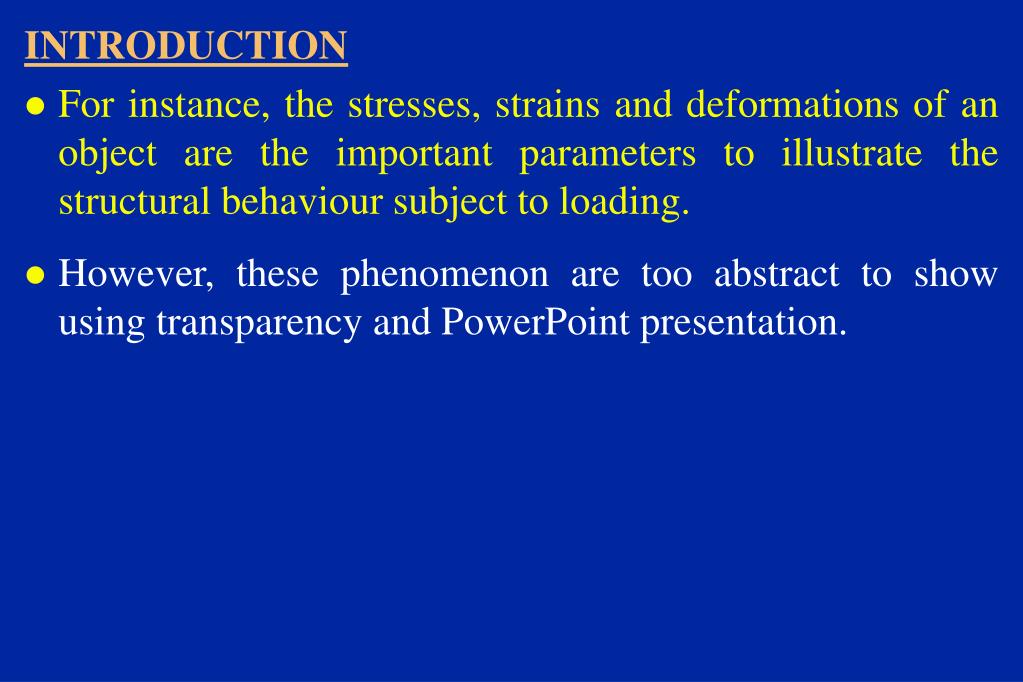 INTRODUCTION

● For instance, the stresses, strains and deformations of an object are the important parameters to illustrate the structural behaviour subject to loading.

● However, these phenomenon are too abstract to show using transparency and PowerPoint presentation.